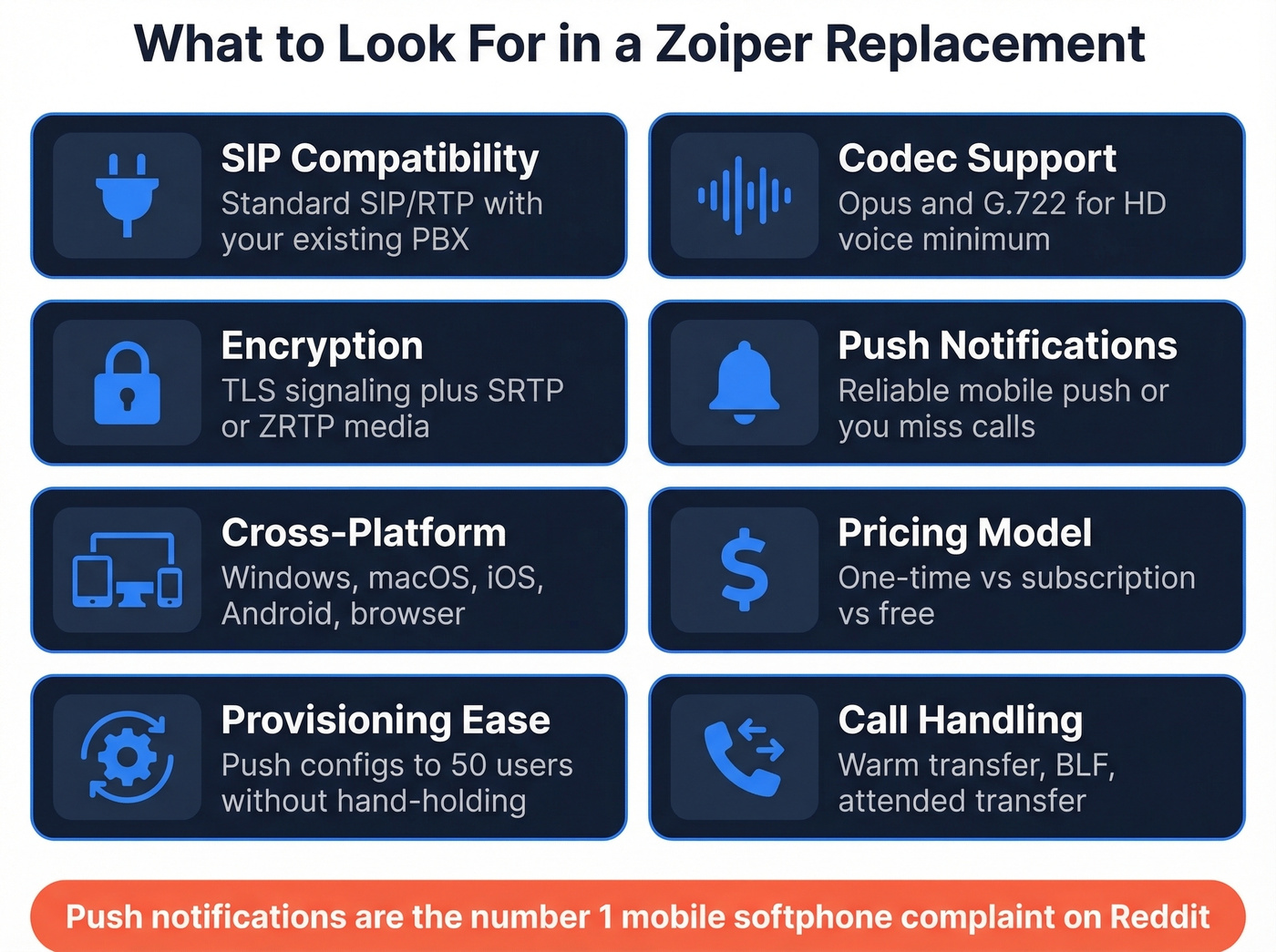 What to Look For in a Zoiper Replacement

SIP Compatibility
Standard SIP/RTP with your existing PBX

Codec Support
Opus and G.722 for HD voice minimum

Encryption
TLS signaling plus SRTP or ZRTP media

Push Notifications
Reliable mobile push or you miss calls

Cross-Platform
Windows, macOS, iOS, Android, browser

Pricing Model
One-time vs subscription vs free

Provisioning Ease
Push configs to 50 users without hand-holding

Call Handling
Warm transfer, BLF, attended transfer

Push notifications are the number 1 mobile softphone complaint on Reddit